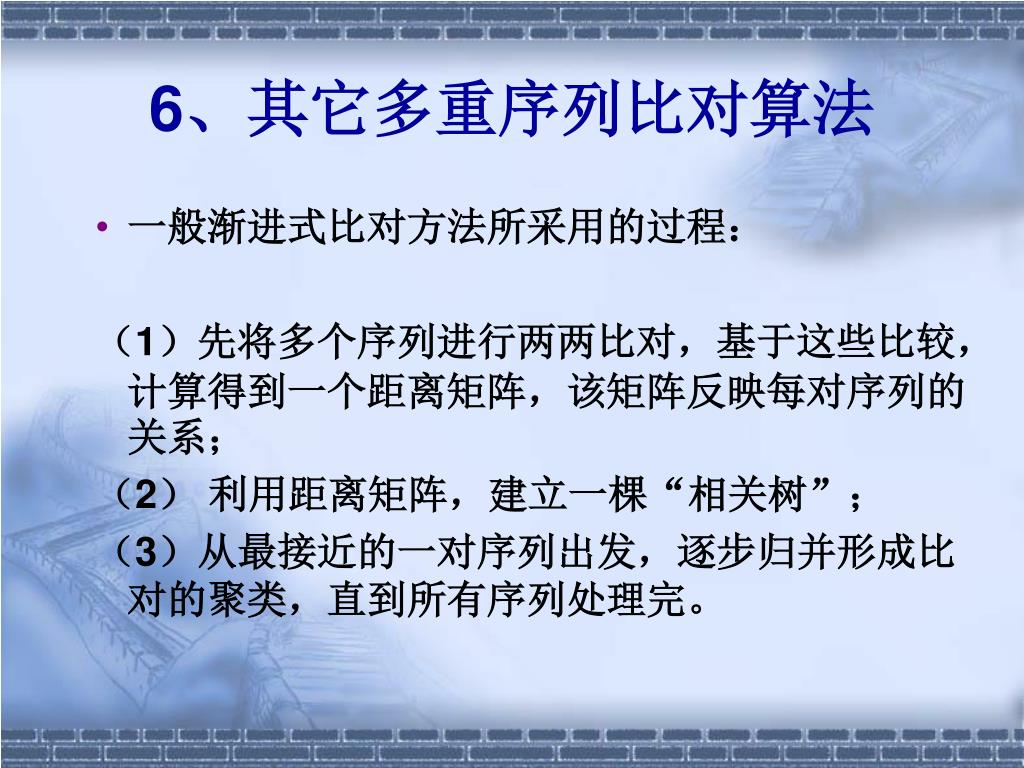 6、其它多重序列比对算法

• 一般渐进式比对方法所采用的过程：

（1）先将多个序列进行两两比对，基于这些比较，计算得到一个距离矩阵，该矩阵反映每对序列的关系；

（2） 利用距离矩阵，建立一棵“相关树”；

（3）从最接近的一对序列出发，逐步归并形成比对的聚类，直到所有序列处理完。